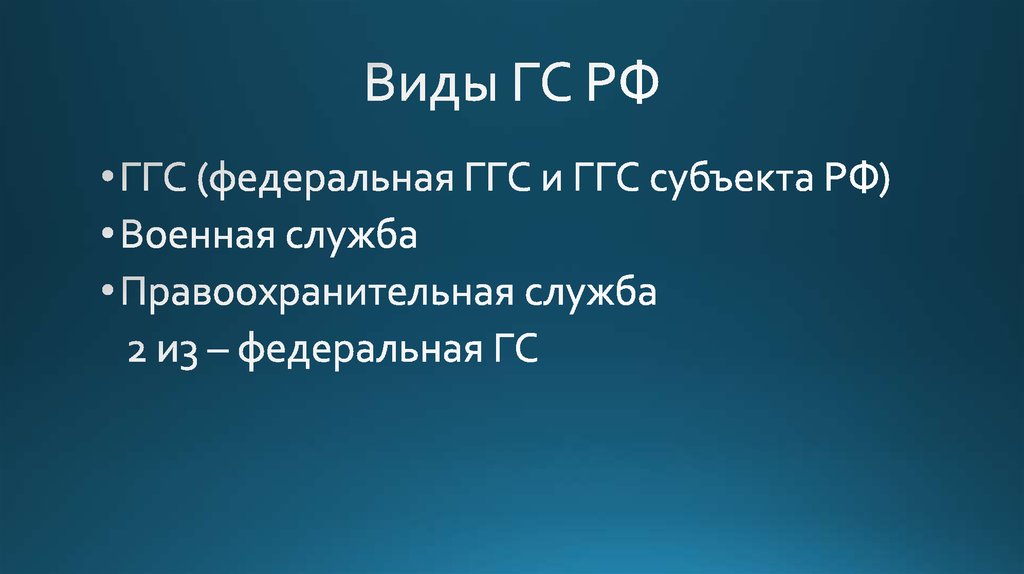 Виды ГС РФ

• ГГС (федеральная ГГС и ГГС субъекта РФ)
• Военная служба
• Правоохранительная служба
2 из – федеральная ГС